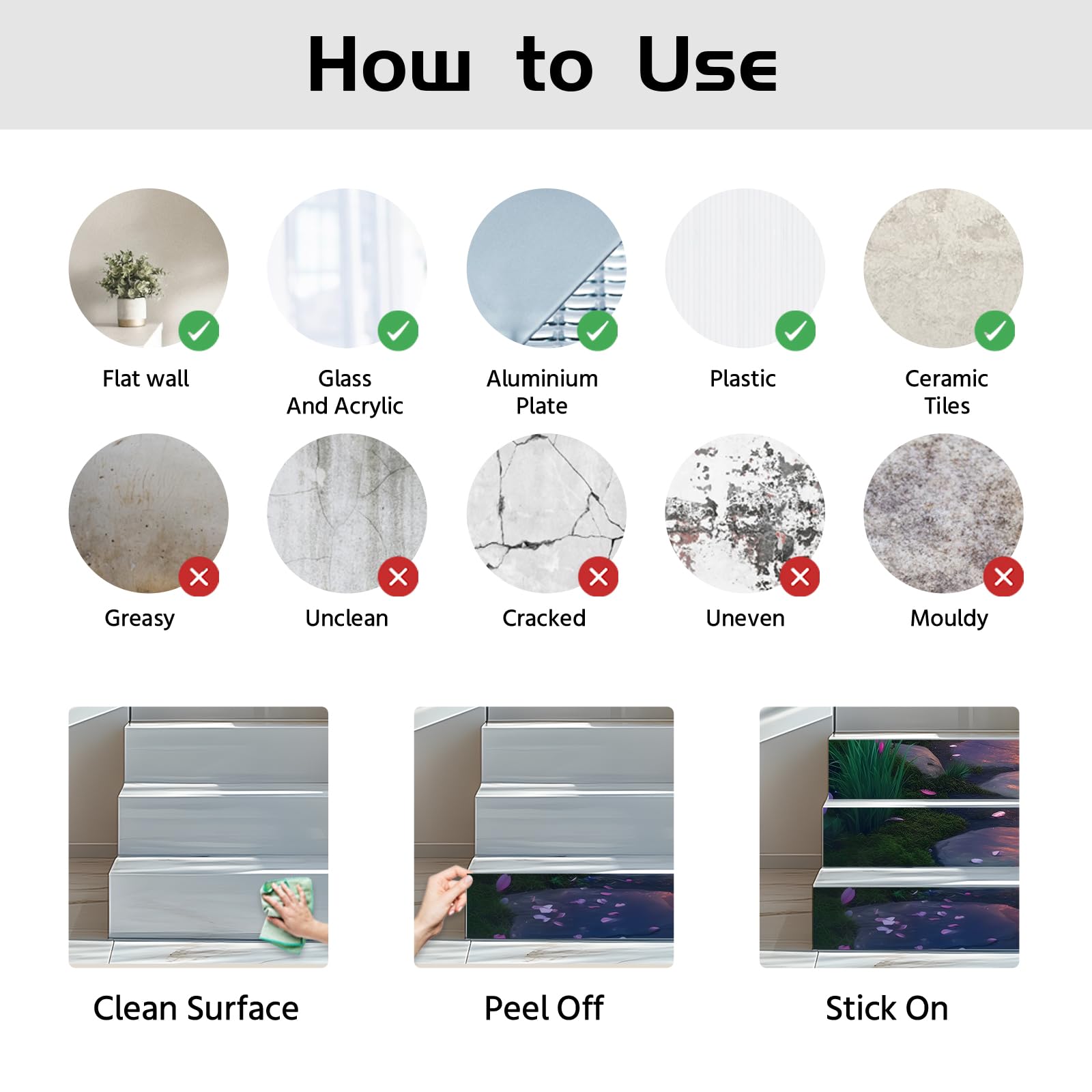 How to Use

Flat wall

Glass And Acrylic

Aluminium Plate

Plastic

Ceramic Tiles

Greasy

Unclean

Cracked

Uneven

Mouldy

Clean Surface

Peel Off

Stick On